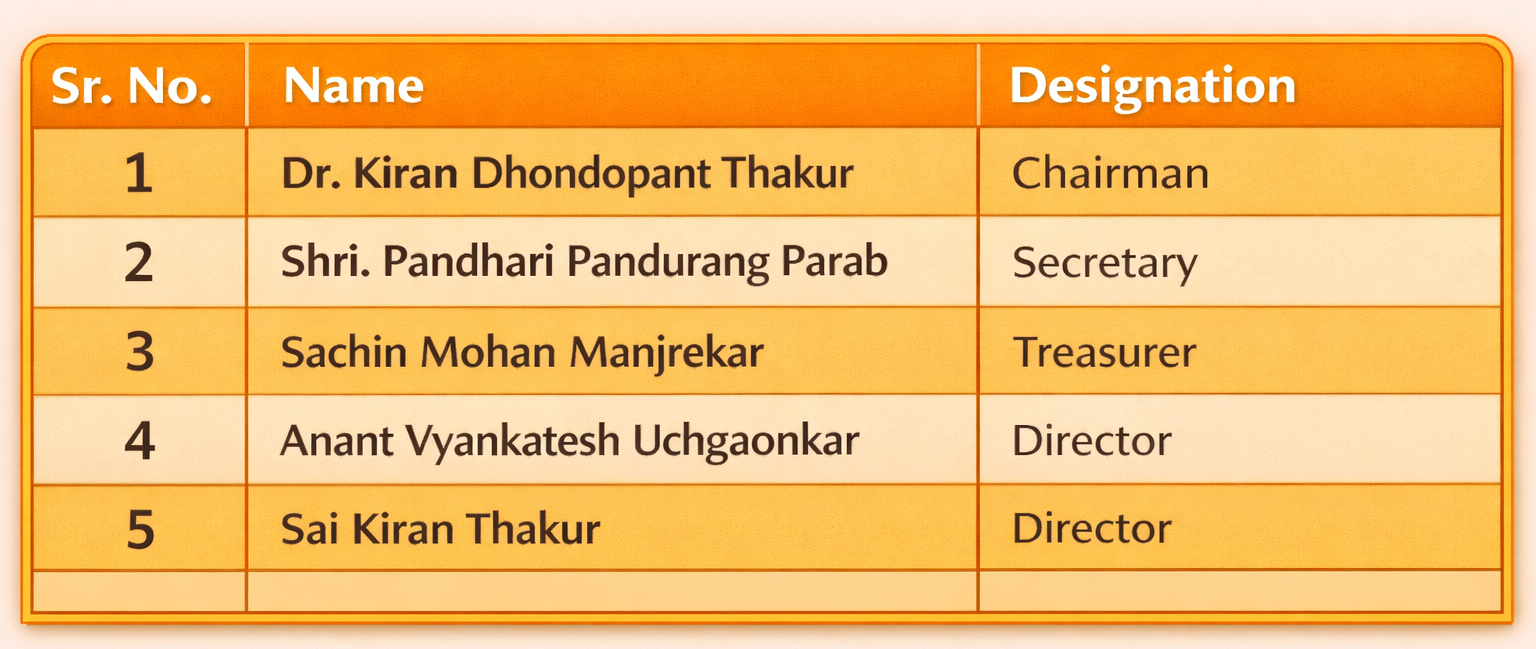 | Sr. No. | Name | Designation |
|---|---|---|
| 1 | Dr. Kiran Dhondopant Thakur | Chairman |
| 2 | Shri. Pandhari Pandurang Parab | Secretary |
| 3 | Sachin Mohan Manjrekar | Treasurer |
| 4 | Anant Vyankatesh Uchgaonkar | Director |
| 5 | Sai Kiran Thakur | Director |
| | | |